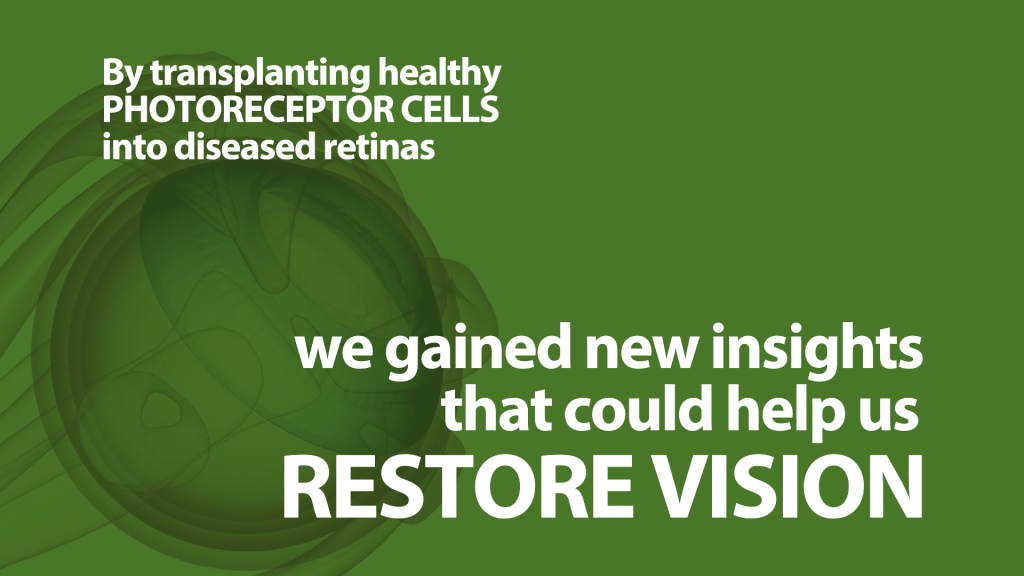 By transplanting healthy PHOTORECEPTOR CELLS into diseased retinas

we gained new insights that could help us RESTORE VISION